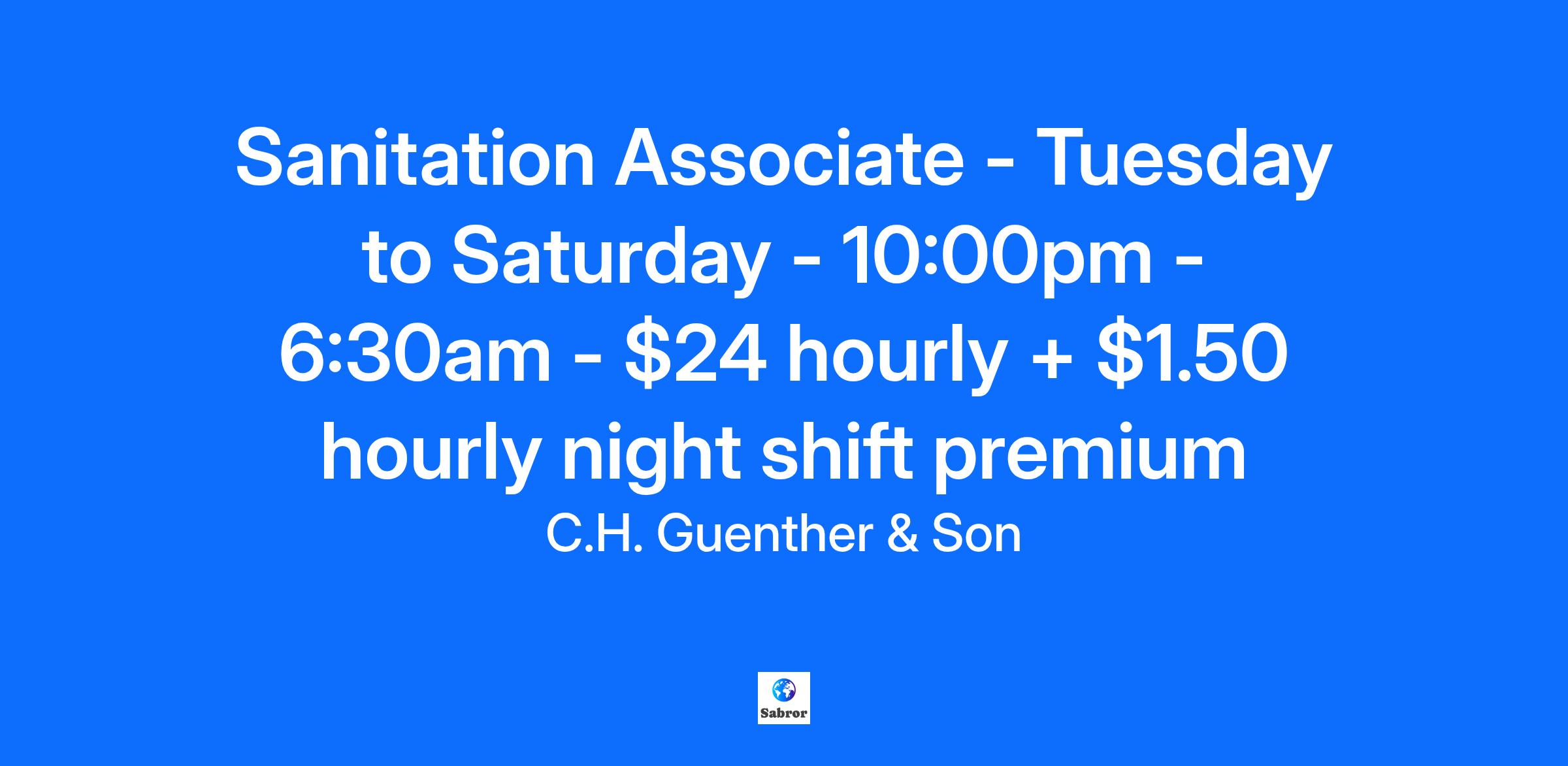 Sanitation Associate - Tuesday to Saturday - 10:00pm - 6:30am - \$24 hourly + \$1.50 hourly night shift premium

C.H. Guenther & Son

Sabror